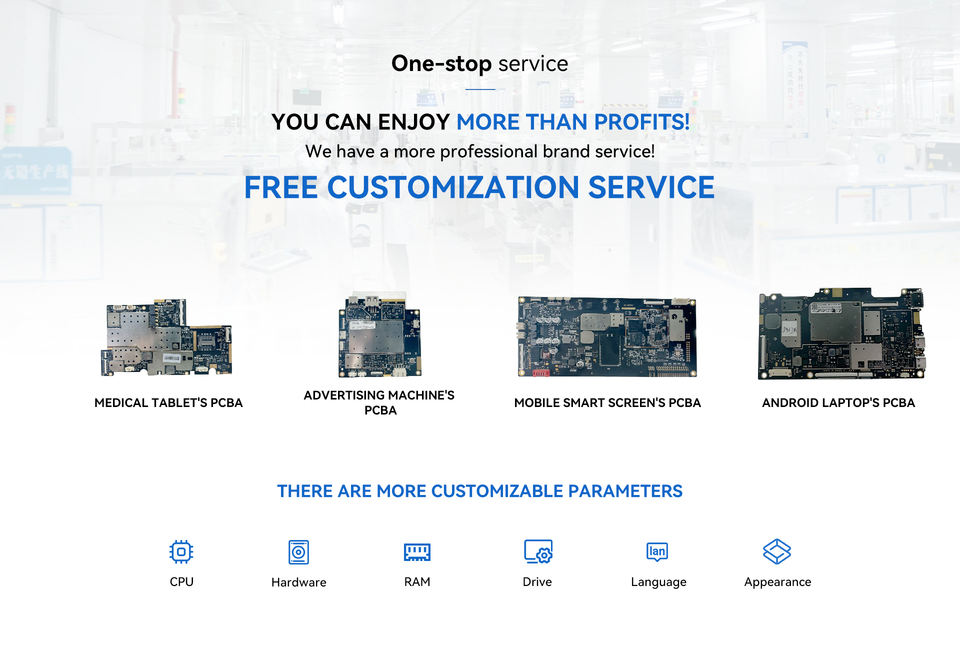 One-stop service

YOU CAN ENJOY MORE THAN PROFITS!
We have a more professional brand service!
FREE CUSTOMIZATION SERVICE

MEDICAL TABLET'S PCBA

ADVERTISING MACHINE'S PCBA

MOBILE SMART SCREEN'S PCBA

ANDROID LAPTOP'S PCBA

THERE ARE MORE CUSTOMIZABLE PARAMETERS

CPU

Hardware

RAM

Drive

lan

Language

Appearance